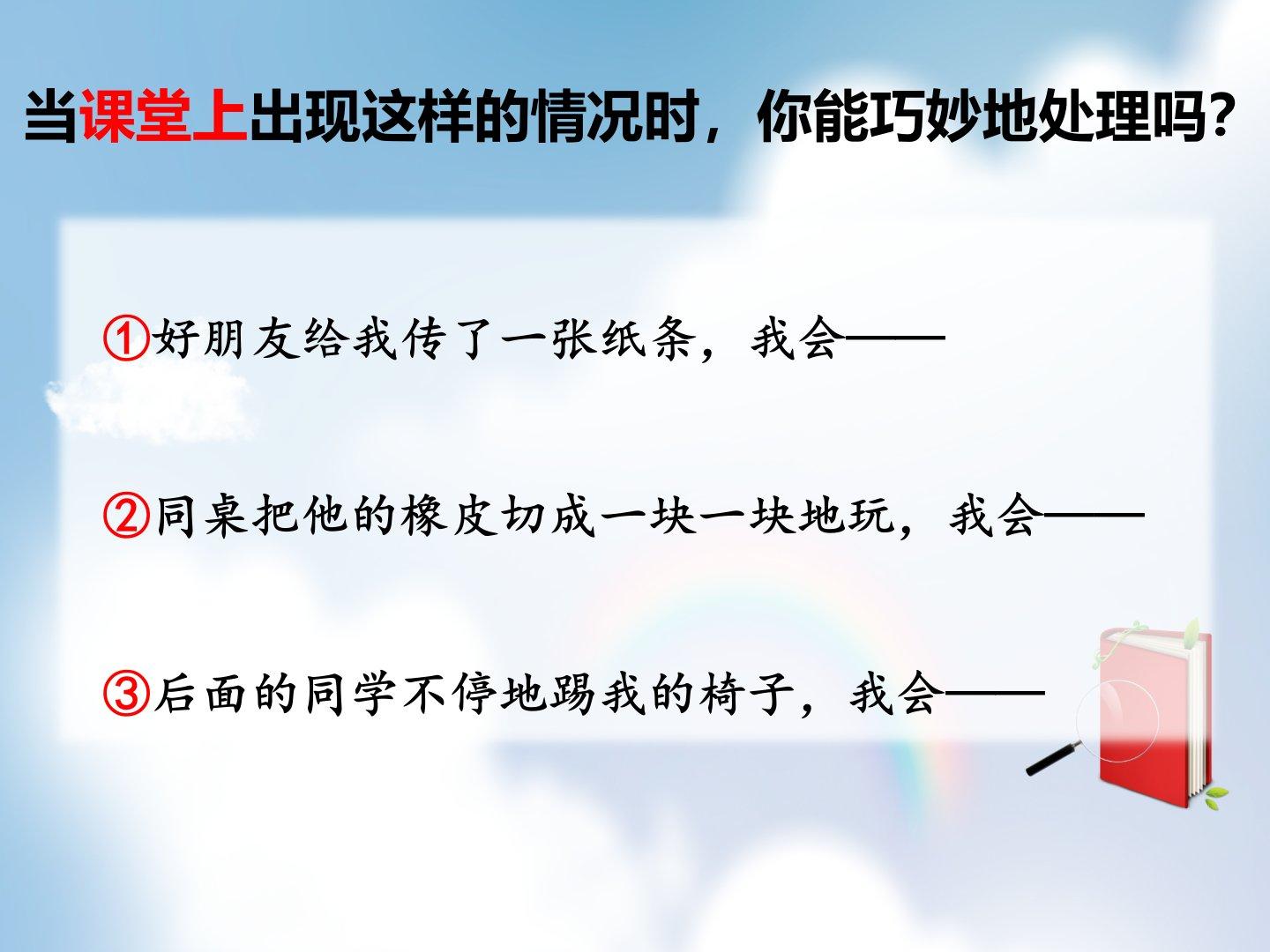 当课堂上出现这样的情况时，你能巧妙地处理吗？

①好朋友给我传了一张纸条，我会——

②同桌把他的橡皮切成一块一块地玩，我会——

③后面的同学不停地踢我的椅子，我会——